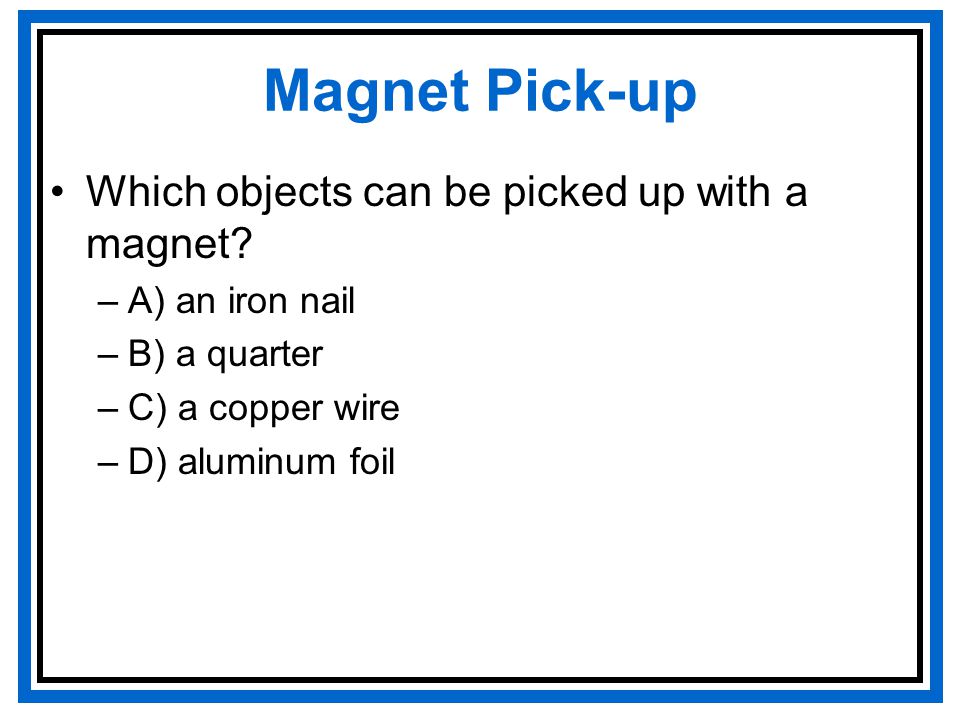 Magnet Pick-up

• Which objects can be picked up with a magnet?
– A) an iron nail
– B) a quarter
– C) a copper wire
– D) aluminum foil